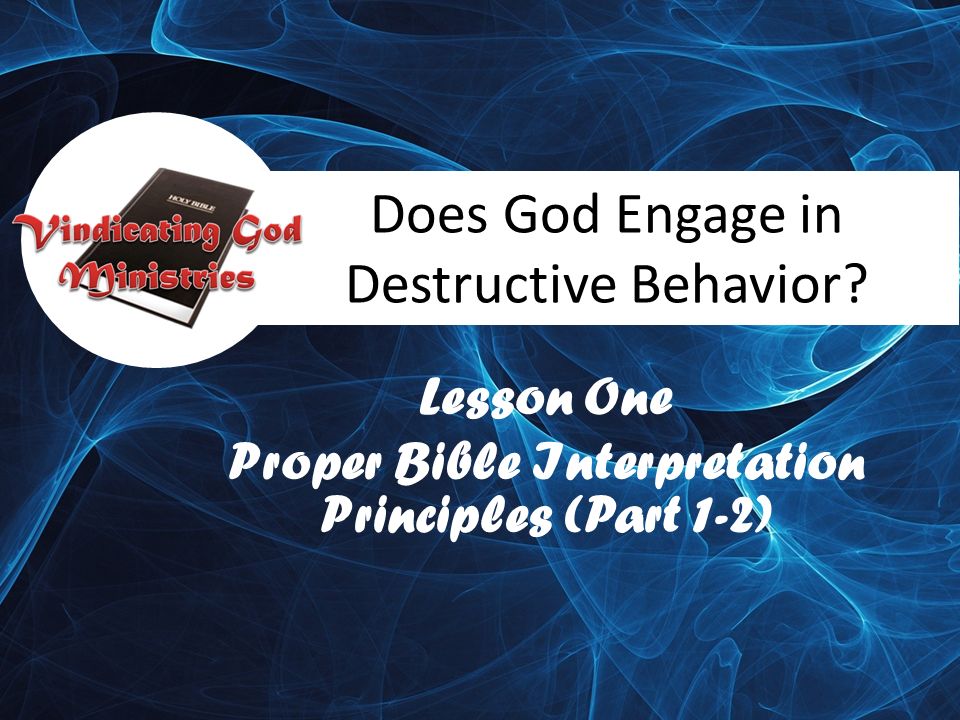 HOLY BIBLE

Vindicating God Ministries

Does God Engage in Destructive Behavior?

Lesson One
Proper Bible Interpretation Principles (Part 1-2)